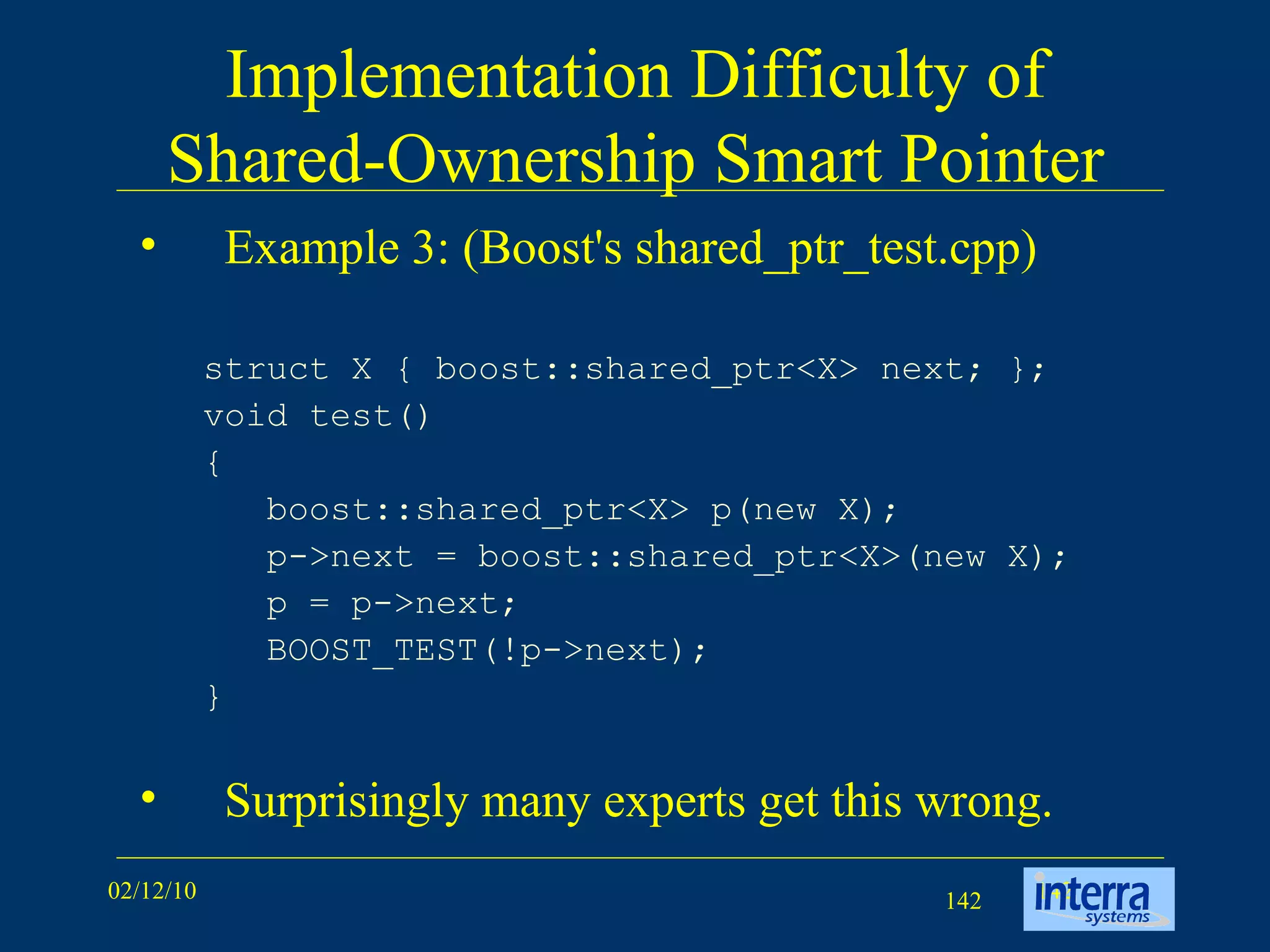 Implementation Difficulty of Shared-Ownership Smart Pointer

• Example 3: (Boost's shared_ptr_test.cpp)

struct X { boost::shared_ptr<X> next; };
void test()
{
   boost::shared_ptr<X> p(new X);
   p->next = boost::shared_ptr<X>(new X);
   p = p->next;
   BOOST_TEST(!p->next);
}

• Surprisingly many experts get this wrong.

02/12/10

142

interra systems